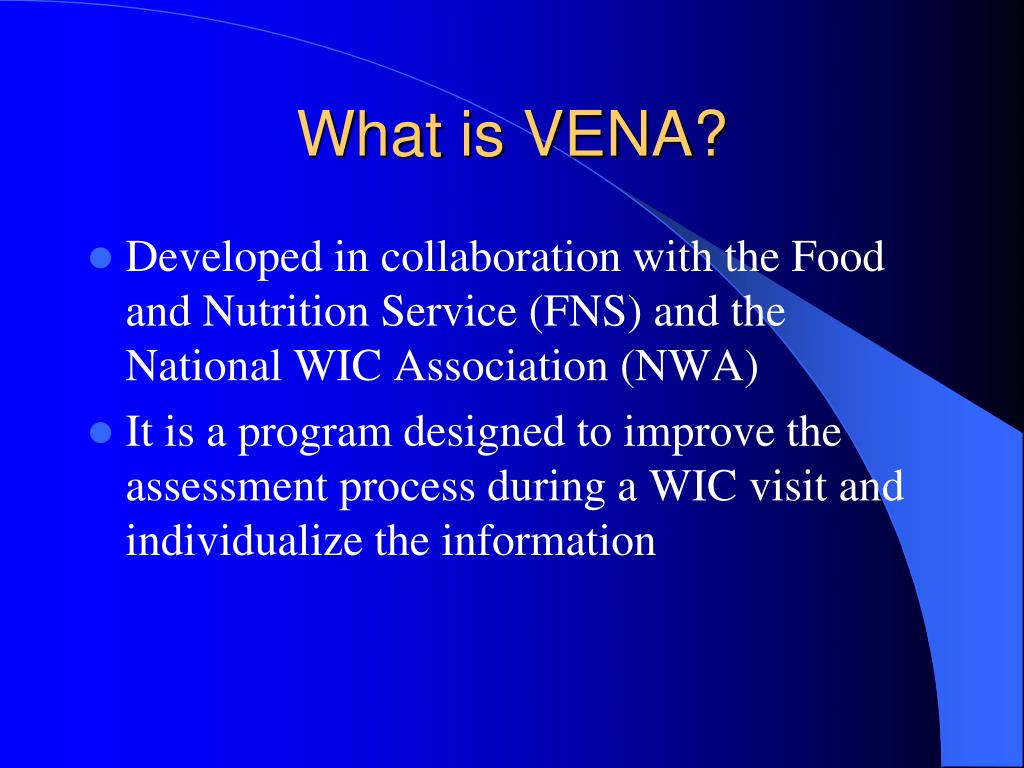 What is VENA?

- Developed in collaboration with the Food and Nutrition Service (FNS) and the National WIC Association (NWA)
- It is a program designed to improve the assessment process during a WIC visit and individualize the information